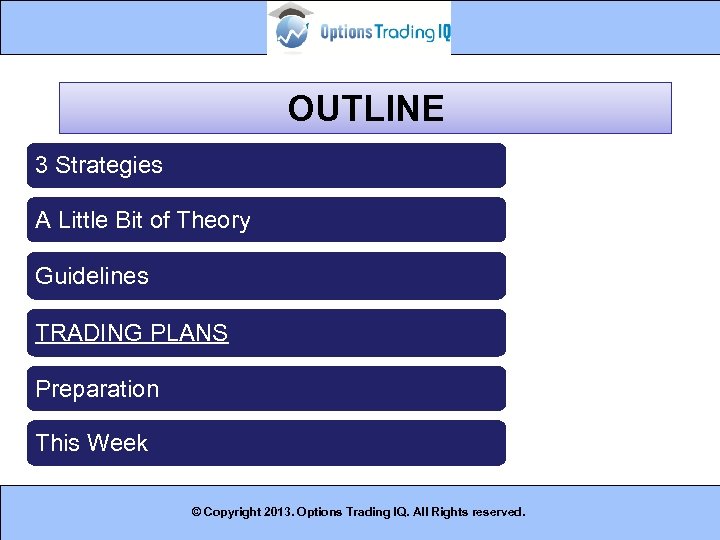 Options Trading IQ

OUTLINE

3 Strategies

A Little Bit of Theory

Guidelines

TRADING PLANS

Preparation

This Week

© Copyright 2013. Options Trading IQ. All Rights reserved.